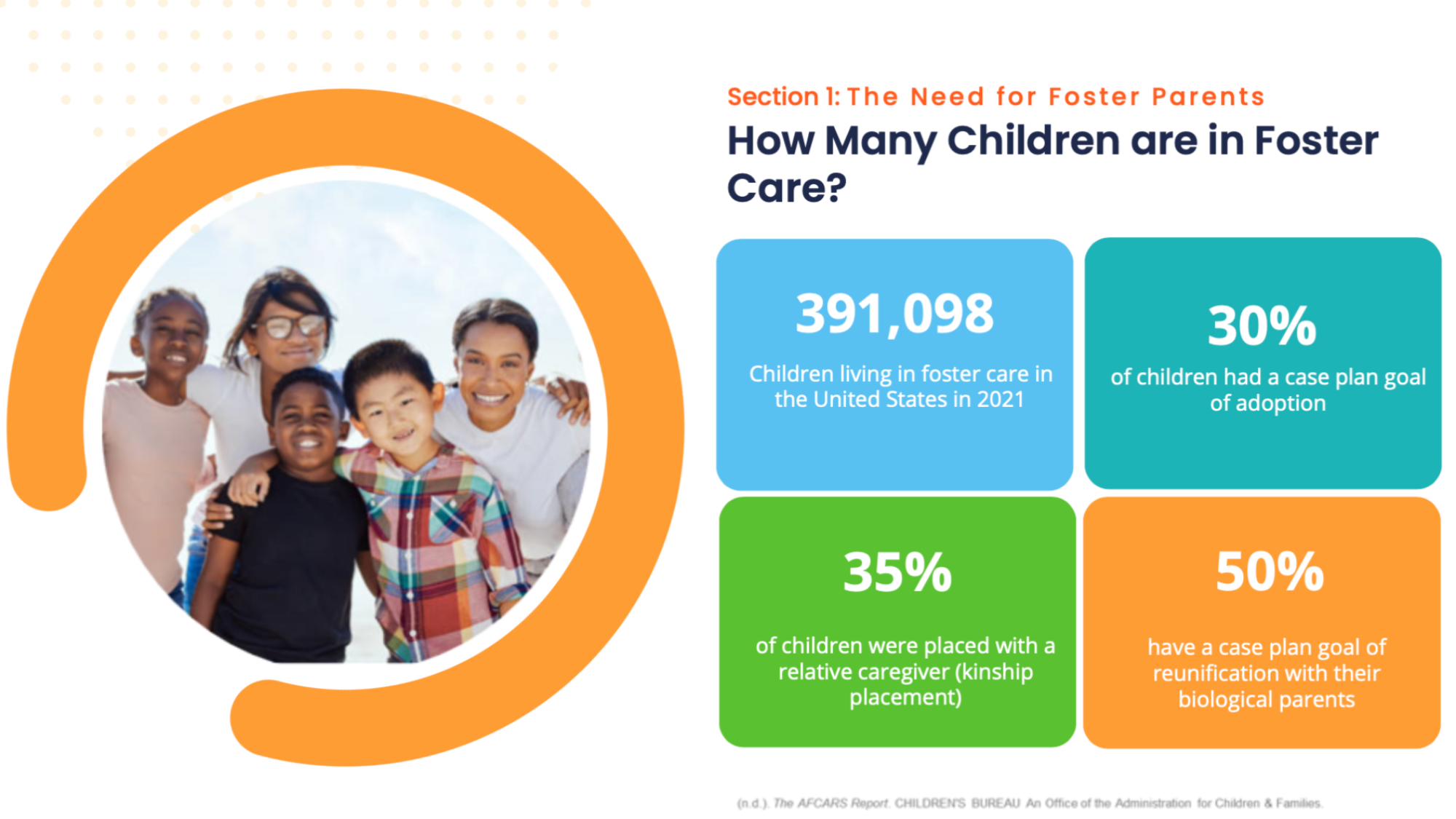 Section 1: The Need for Foster Parents

How Many Children are in Foster Care?

391,098

Children living in foster care in the United States in 2021

30%

of children had a case plan goal of adoption

35%

of children were placed with a relative caregiver (kinship placement)

50%

have a case plan goal of reunification with their biological parents

(n.d.). The AFCARS Report. CHILDREN'S BUREAU An Office of the Administration for Children & Families.